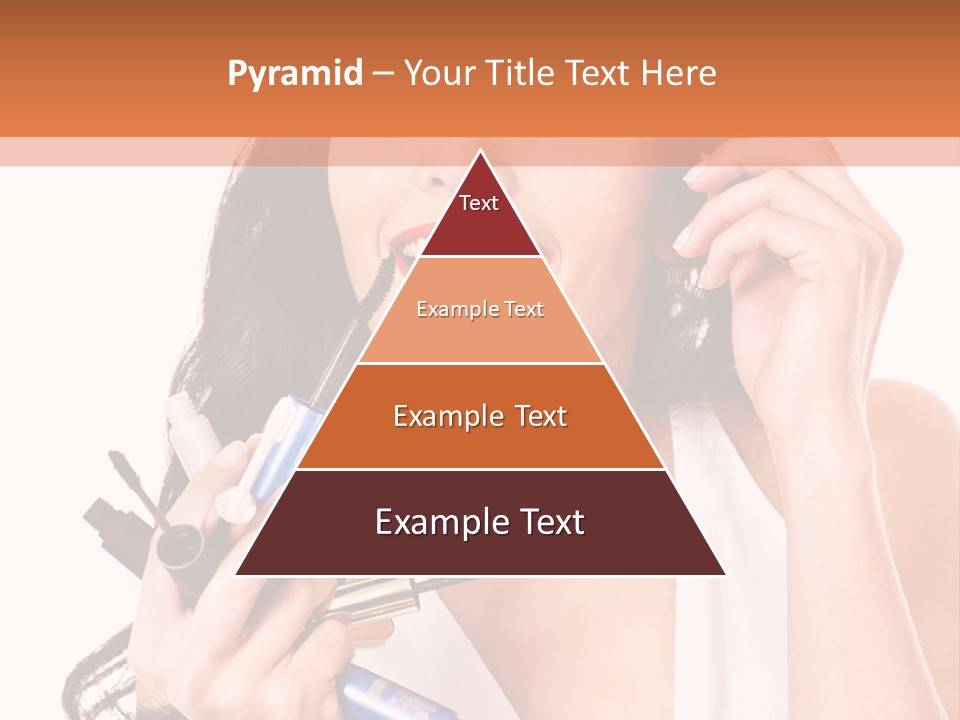 Pyramid – Your Title Text Here

Text

Example Text

Example Text

Example Text